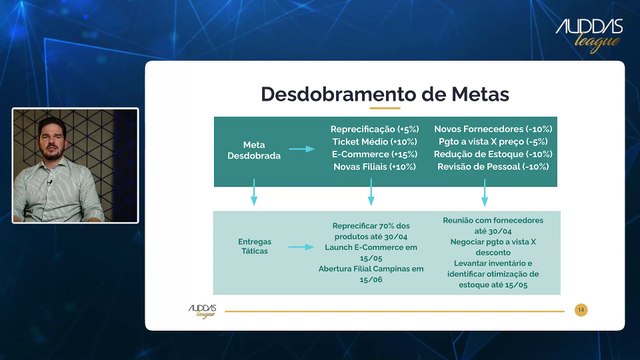 AUDDAS league

Desdobramento de Metas

Meta Desdobrada

Reprecificação (+5%)
Ticket Médio (+10%)
E-Commerce (+15%)
Novas Filiais (+10%)

Novos Fornecedores (-10%)
Pgto a vista X preço (-5%)
Redução de Estoque (-10%)
Revisão de Pessoal (-10%)

Entregas Táticas

Reprecificar 70% dos produtos até 30/04
Launch E-Commerce em 15/05
Abertura Filial Campinas em 15/06

Reunião com fornecedores até 30/04
Negociar pgto a vista X desconto
Levantar inventário e identificar otimização de estoque até 15/05

AUDDAS league

14